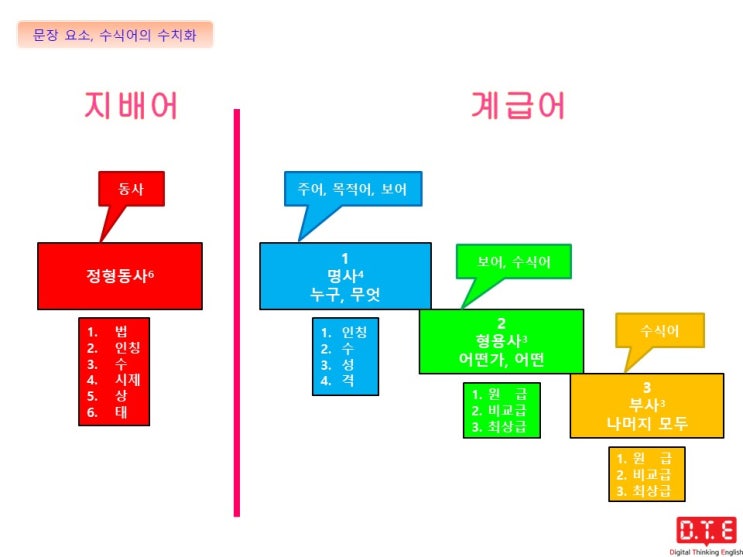 문장 요소, 수식어의 수치화

지배어

동사

정형동사$^6$

1. 법
2. 인칭
3. 수
4. 시제
5. 상
6. 태

계급어

주어, 목적어, 보어

1
명사$^4$
누구, 무엇

1. 인칭
2. 수
3. 성
4. 격

보어, 수식어

2
형용사$^3$
어떤가, 어떤

1. 원 급
2. 비교급
3. 최상급

수식어

3
부사$^3$
나머지 모두

1. 원 급
2. 비교급
3. 최상급

D.T.E
Digital Thinking English